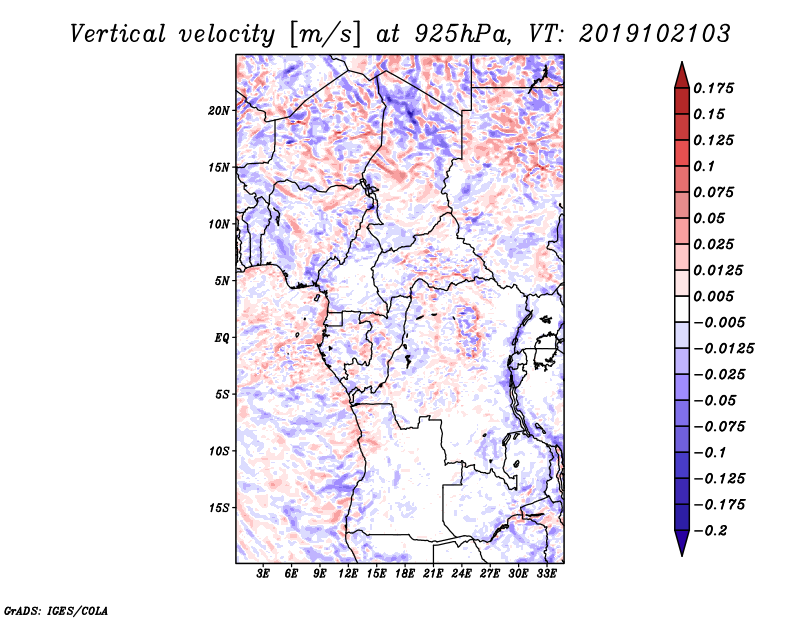 Vertical velocity [m/s] at 925hPa, VT: 2019102103

20N
15N
10N
5N
EQ
5S
10S
15S

3E 6E 9E 12E 15E 18E 21E 24E 27E 30E 33E

0.175
0.15
0.125
0.1
0.075
0.05
0.025
0.0125
0.005
−0.005
−0.0125
−0.025
−0.05
−0.075
−0.1
−0.125
−0.175
−0.2

GrADS: IGES/COLA